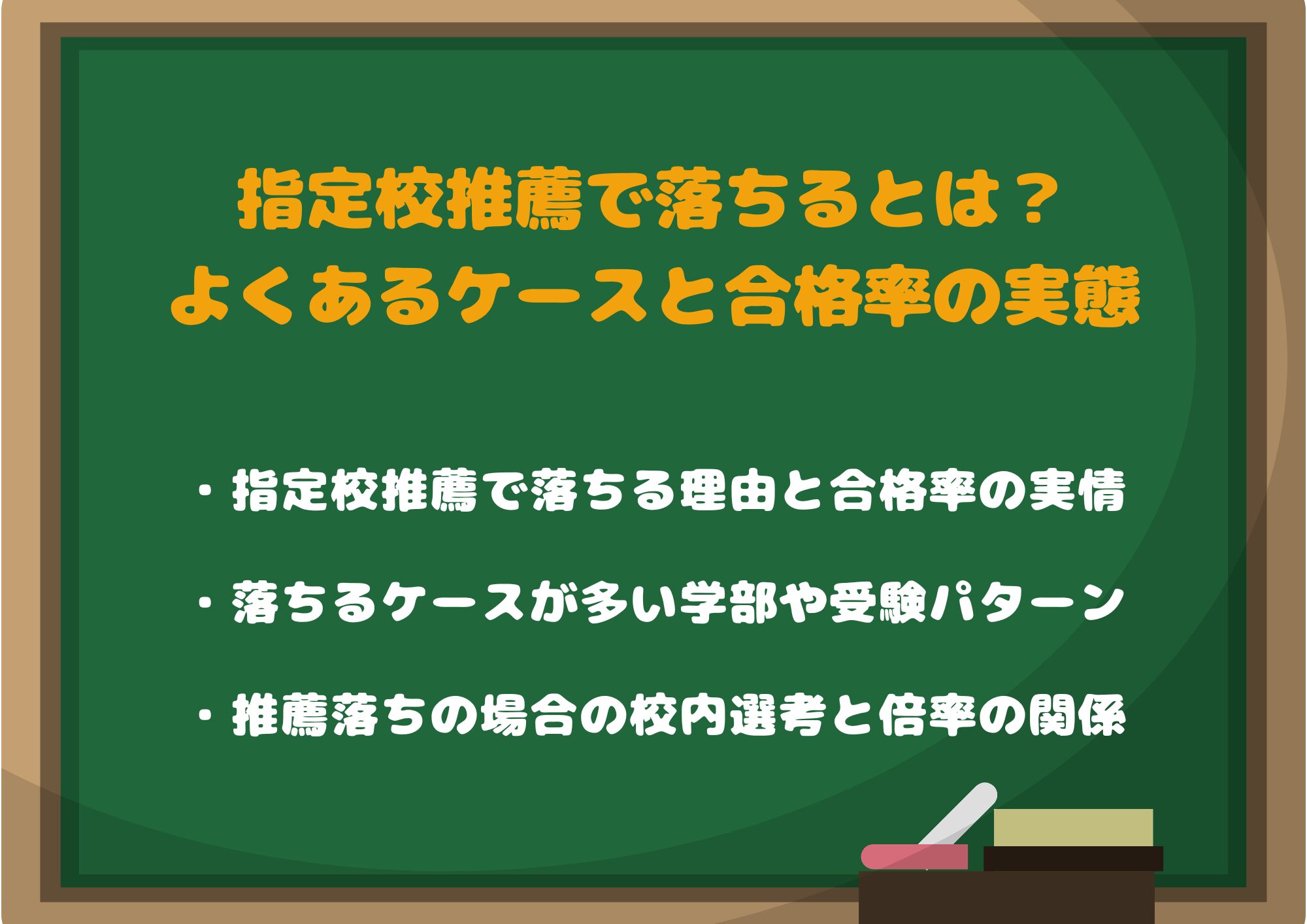 指定校推薦で落ちるとは？
よくあるケースと合格率の実態

・指定校推薦で落ちる理由と合格率の実情

・落ちるケースが多い学部や受験パターン

・推薦落ちの場合の校内選考と倍率の関係